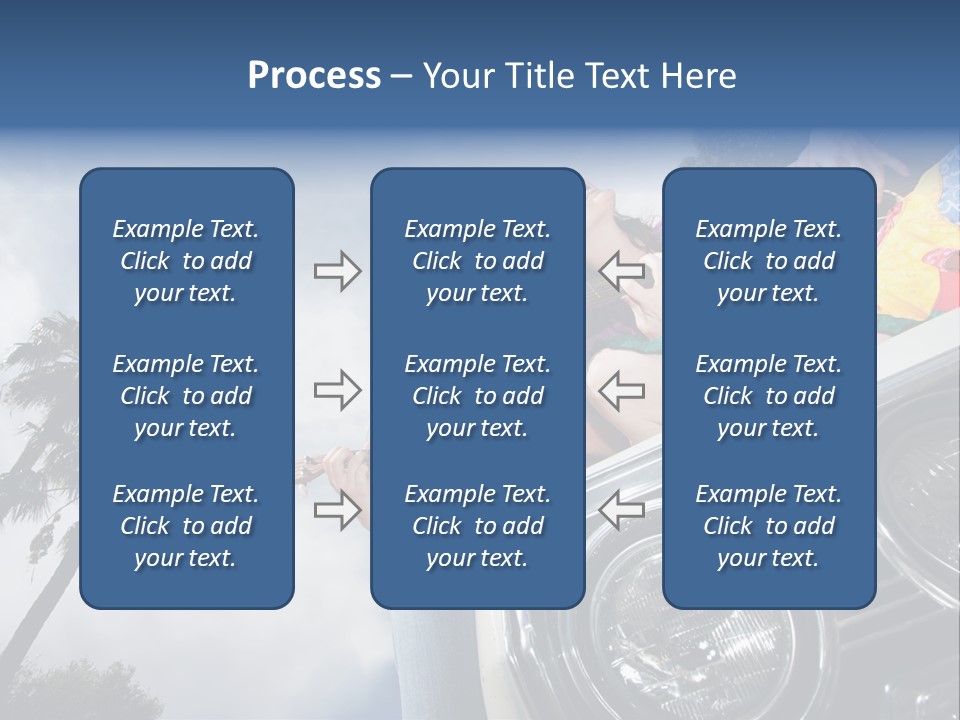 Process – Your Title Text Here

Example Text. Click to add your text.

Example Text. Click to add your text.

Example Text. Click to add your text.

Example Text. Click to add your text.

Example Text. Click to add your text.

Example Text. Click to add your text.

Example Text. Click to add your text.

Example Text. Click to add your text.

Example Text. Click to add your text.